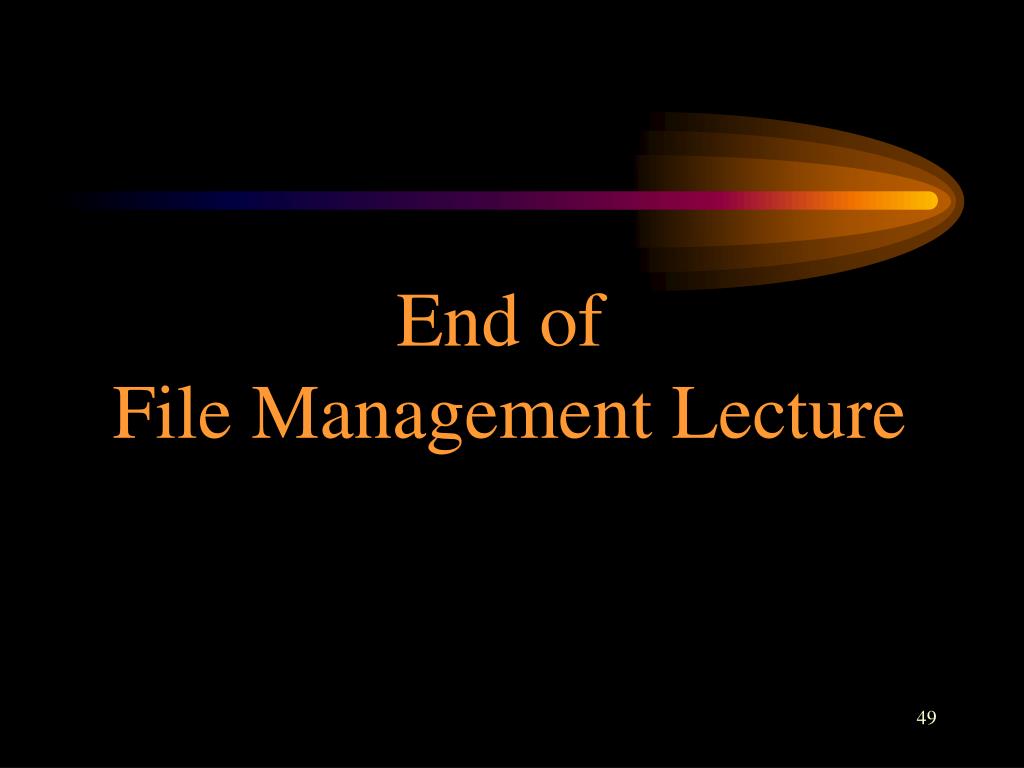 End of
File Management Lecture

49